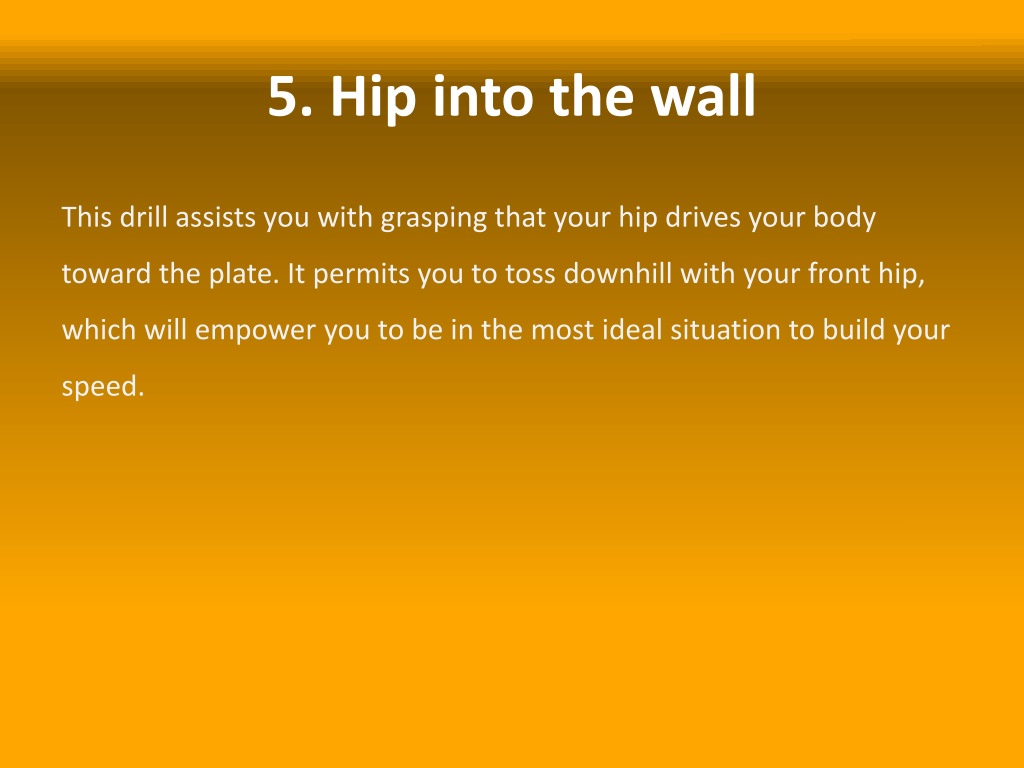 5. Hip into the wall

This drill assists you with grasping that your hip drives your body toward the plate. It permits you to toss downhill with your front hip, which will empower you to be in the most ideal situation to build your speed.